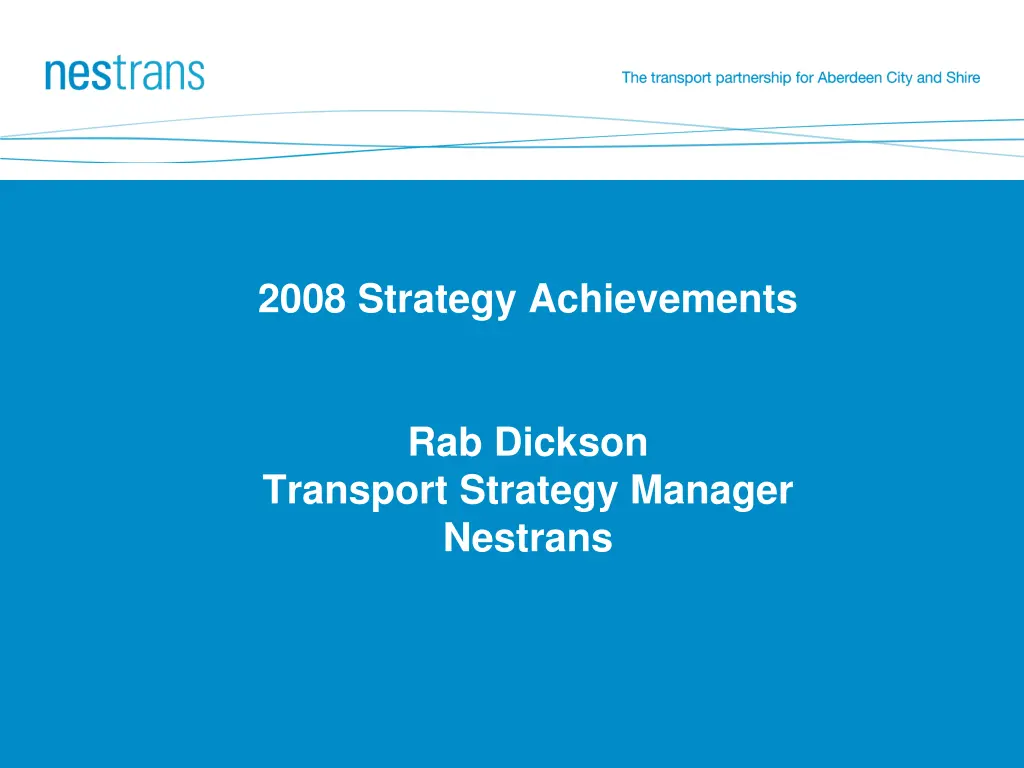 nestrans

The transport partnership for Aberdeen City and Shire

2008 Strategy Achievements

Rab Dickson
Transport Strategy Manager
Nestrans